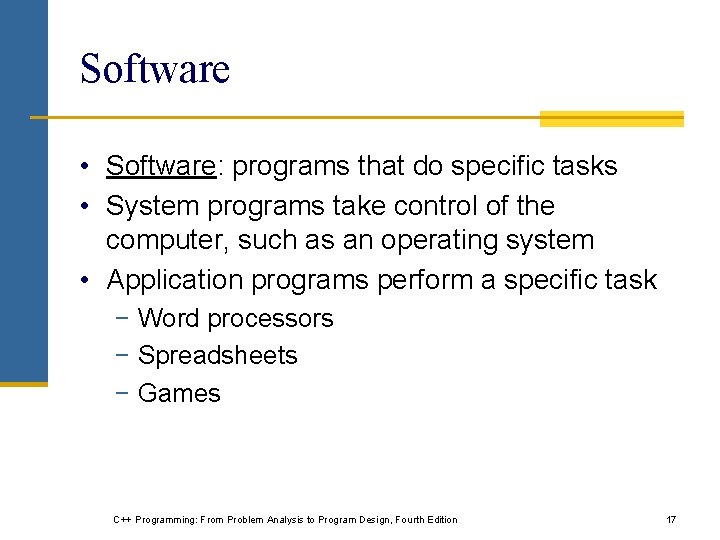 Software

• Software: programs that do specific tasks
• System programs take control of the computer, such as an operating system
• Application programs perform a specific task
  − Word processors
  − Spreadsheets
  − Games

C++ Programming: From Problem Analysis to Program Design, Fourth Edition

17